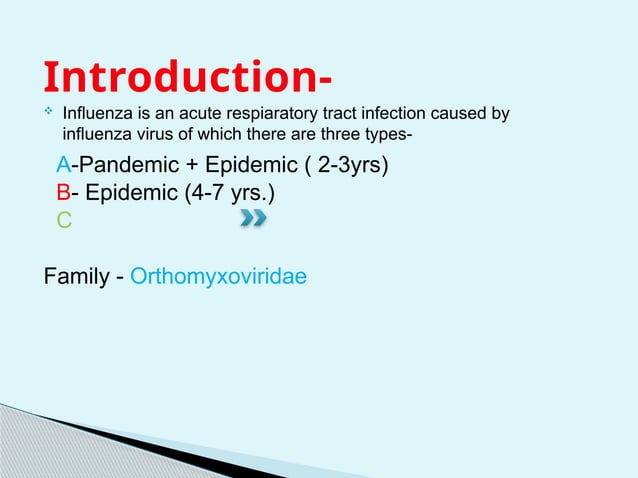 Introduction-

Influenza is an acute respiaratory tract infection caused by influenza virus of which there are three types-

A-Pandemic + Epidemic ( 2-3yrs)
B- Epidemic (4-7 yrs.)
C

Family - Orthomyxoviridae